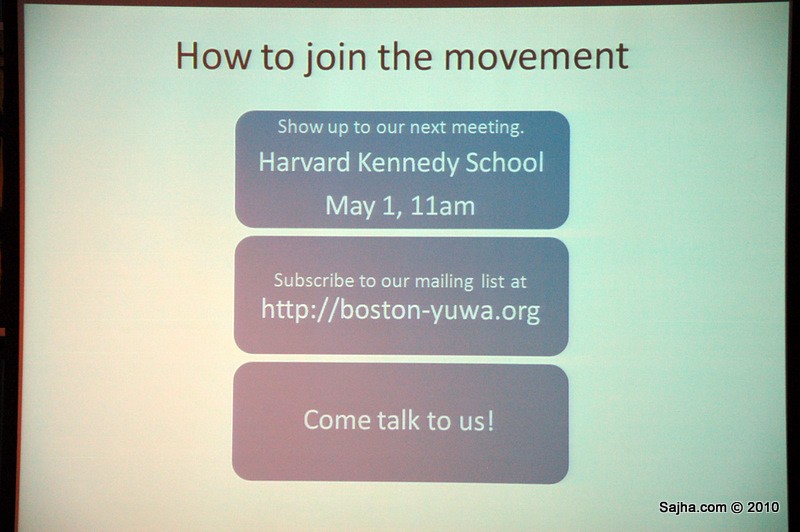 How to join the movement

Show up to our next meeting.
Harvard Kennedy School
May 1, 11am

Subscribe to our mailing list at
http://boston-yuwa.org

Come talk to us!

Sajha.com © 2010